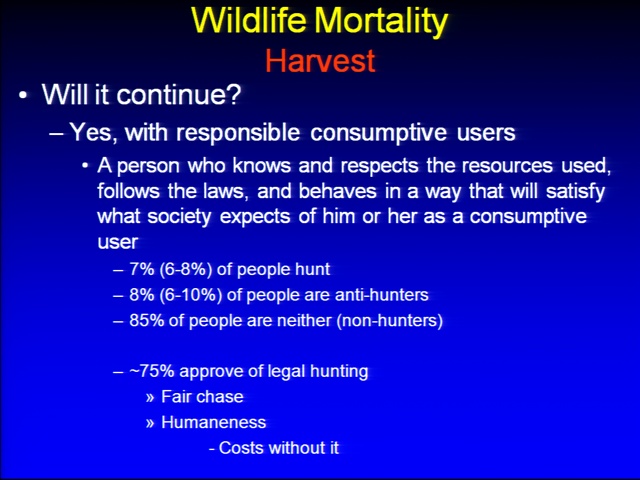 Wildlife Mortality
Harvest

• Will it continue?
– Yes, with responsible consumptive users
• A person who knows and respects the resources used, follows the laws, and behaves in a way that will satisfy what society expects of him or her as a consumptive user
– 7% (6-8%) of people hunt
– 8% (6-10%) of people are anti-hunters
– 85% of people are neither (non-hunters)

– ~75% approve of legal hunting
» Fair chase
» Humaneness
- Costs without it